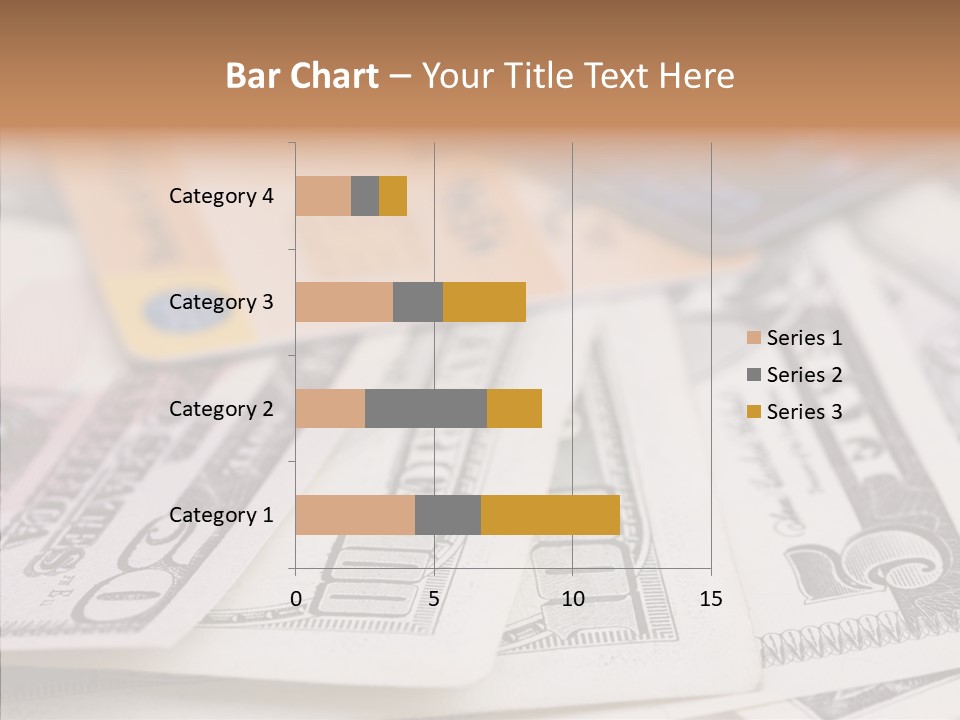 Bar Chart – Your Title Text Here

Category 4
Category 3
Category 2
Category 1

0
5
10
15

Series 1
Series 2
Series 3